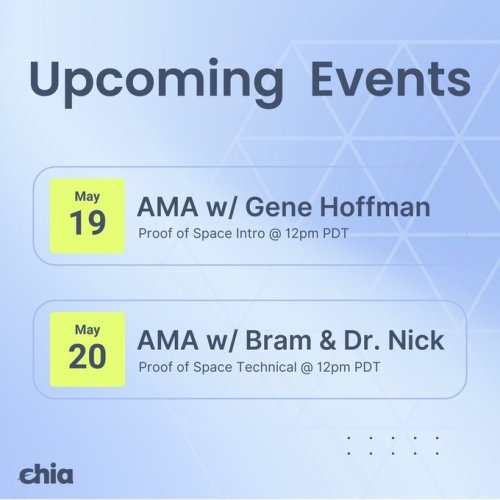 Upcoming Events

May
19

AMA w/ Gene Hoffman
Proof of Space Intro @ 12pm PDT

May
20

AMA w/ Bram & Dr. Nick
Proof of Space Technical @ 12pm PDT

chia